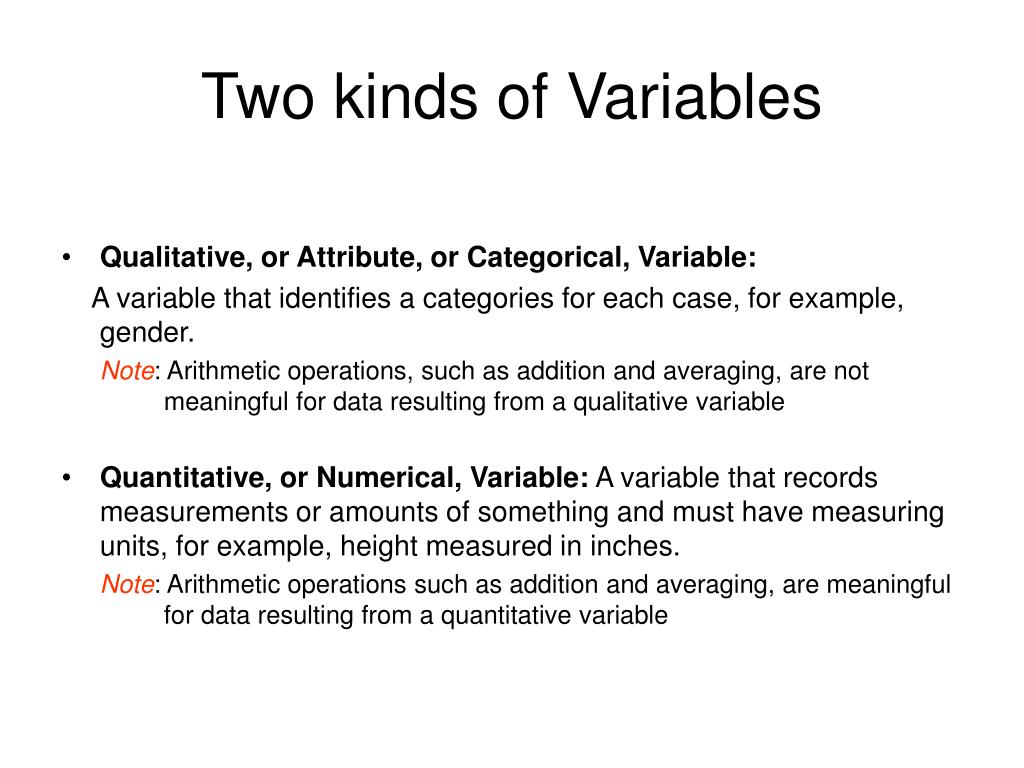 Two kinds of Variables

• Qualitative, or Attribute, or Categorical, Variable:

A variable that identifies a categories for each case, for example, gender.

Note: Arithmetic operations, such as addition and averaging, are not meaningful for data resulting from a qualitative variable

• Quantitative, or Numerical, Variable: A variable that records measurements or amounts of something and must have measuring units, for example, height measured in inches.

Note: Arithmetic operations such as addition and averaging, are meaningful for data resulting from a quantitative variable